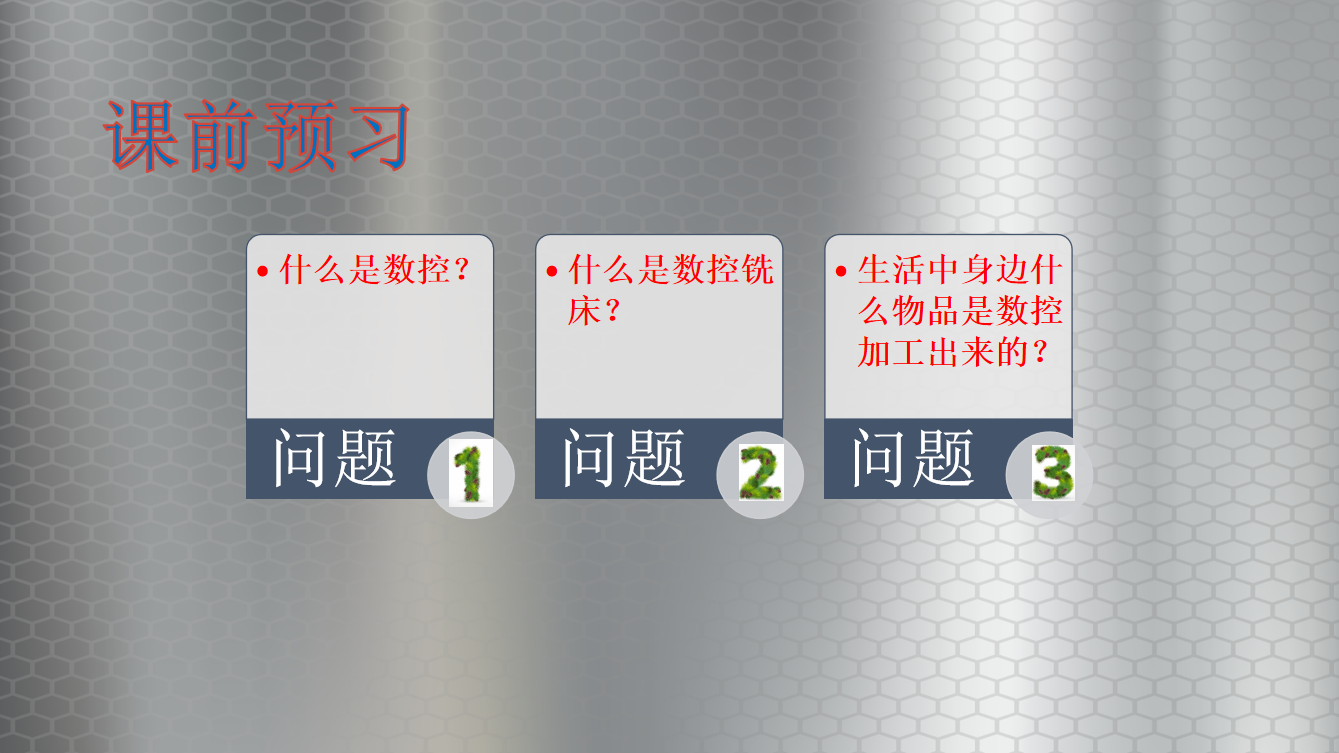 课前预习

• 什么是数控？

问题 1

• 什么是数控铣床？

问题 2

• 生活中身边什么物品是数控加工出来的？

问题 3